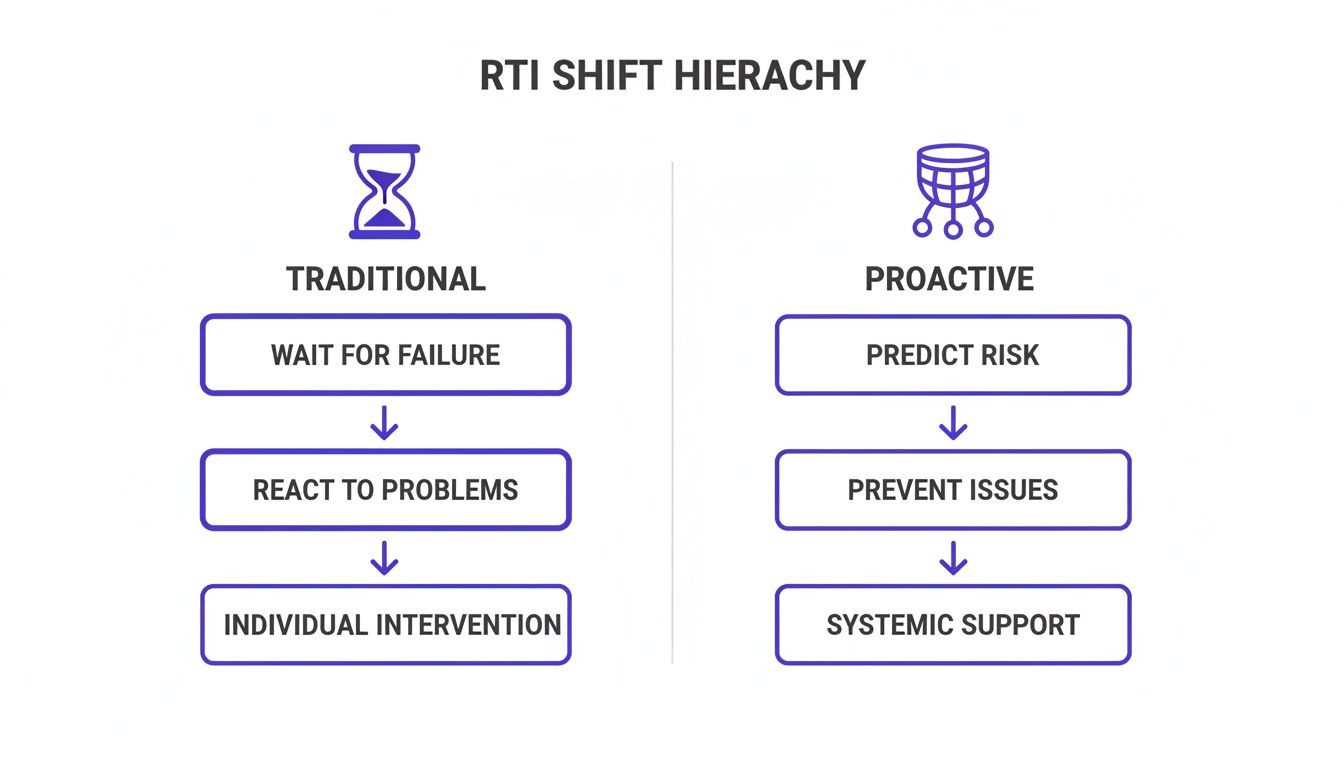 RTI SHIFT HIERACHY

TRADITIONAL

WAIT FOR FAILURE

REACT TO PROBLEMS

INDIVIDUAL INTERVENTION

PROACTIVE

PREDICT RISK

PREVENT ISSUES

SYSTEMIC SUPPORT